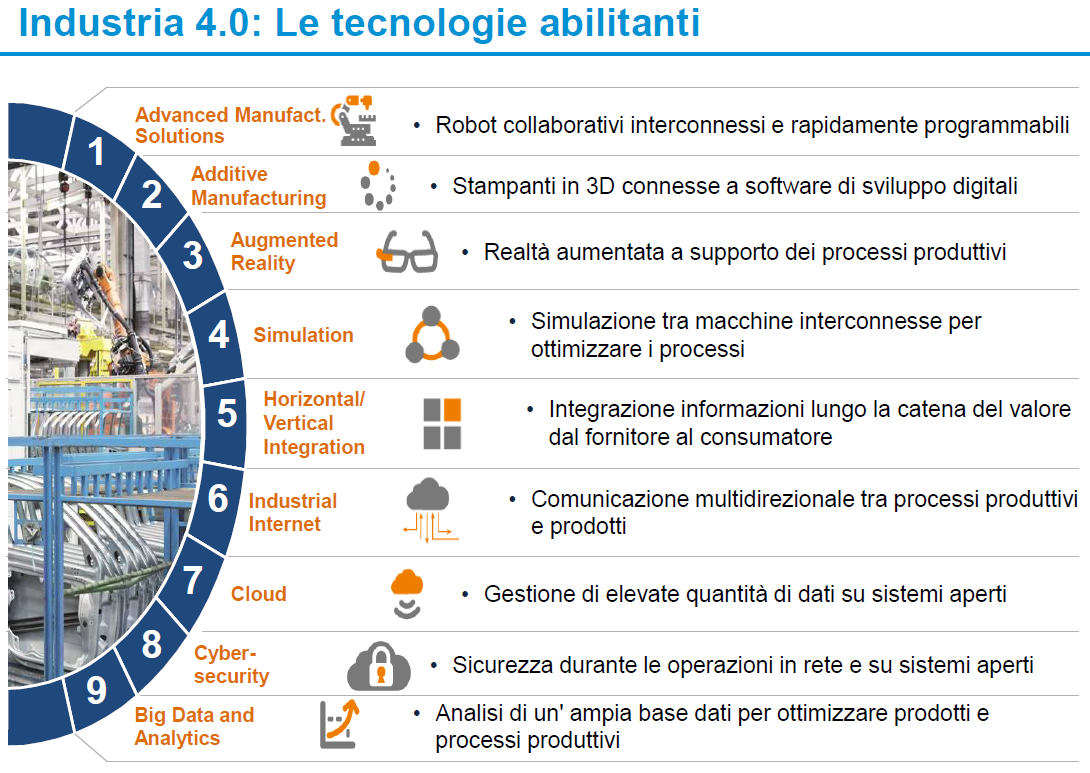 Industria 4.0: Le tecnologie abilitanti

1 Advanced Manufact. Solutions
• Robot collaborativi interconnessi e rapidamente programmabili

2 Additive Manufacturing
• Stampanti in 3D connesse a software di sviluppo digitali

3 Augmented Reality
• Realtà aumentata a supporto dei processi produttivi

4 Simulation
• Simulazione tra macchine interconnesse per ottimizzare i processi

5 Horizontal/ Vertical Integration
• Integrazione informazioni lungo la catena del valore dal fornitore al consumatore

6 Industrial Internet
• Comunicazione multidirezionale tra processi produttivi e prodotti

7 Cloud
• Gestione di elevate quantità di dati su sistemi aperti

8 Cyber-security
• Sicurezza durante le operazioni in rete e su sistemi aperti

9 Big Data and Analytics
• Analisi di un' ampia base dati per ottimizzare prodotti e processi produttivi